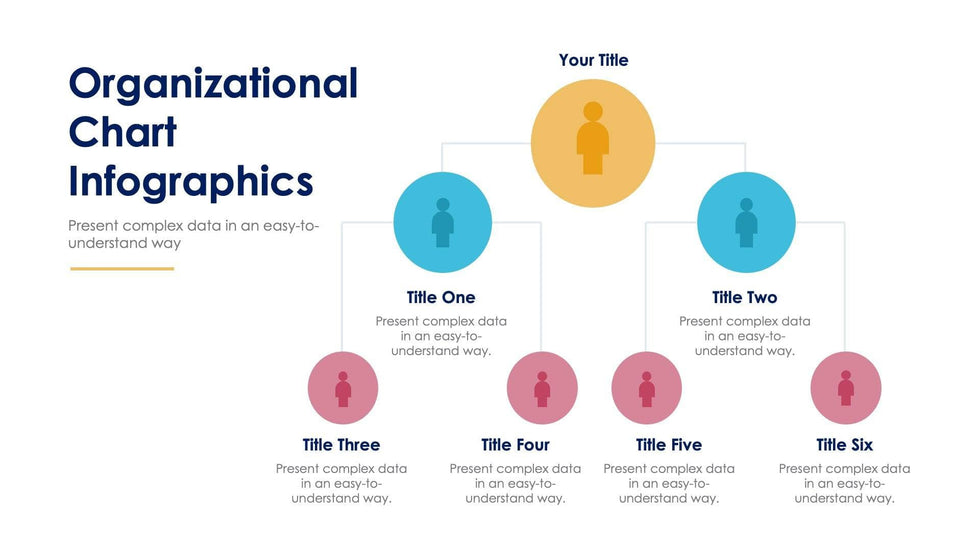 Organizational Chart Infographics

Present complex data in an easy-to-understand way

Your Title

Title One

Present complex data in an easy-to-understand way.

Title Two

Present complex data in an easy-to-understand way.

Title Three

Present complex data in an easy-to-understand way.

Title Four

Present complex data in an easy-to-understand way.

Title Five

Present complex data in an easy-to-understand way.

Title Six

Present complex data in an easy-to-understand way.